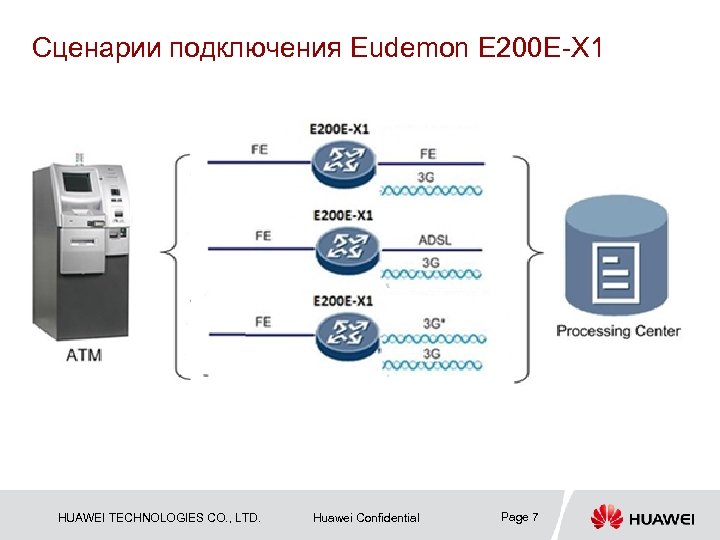 Сценарии подключения Eudemon E200E-X1

ATM

E200E-X1
FE
FE
3G

E200E-X1
FE
ADSL
3G

E200E-X1
FE
3G*
3G

Processing Center

HUAWEI TECHNOLOGIES CO., LTD.
Huawei Confidential
Page 7
HUAWEI